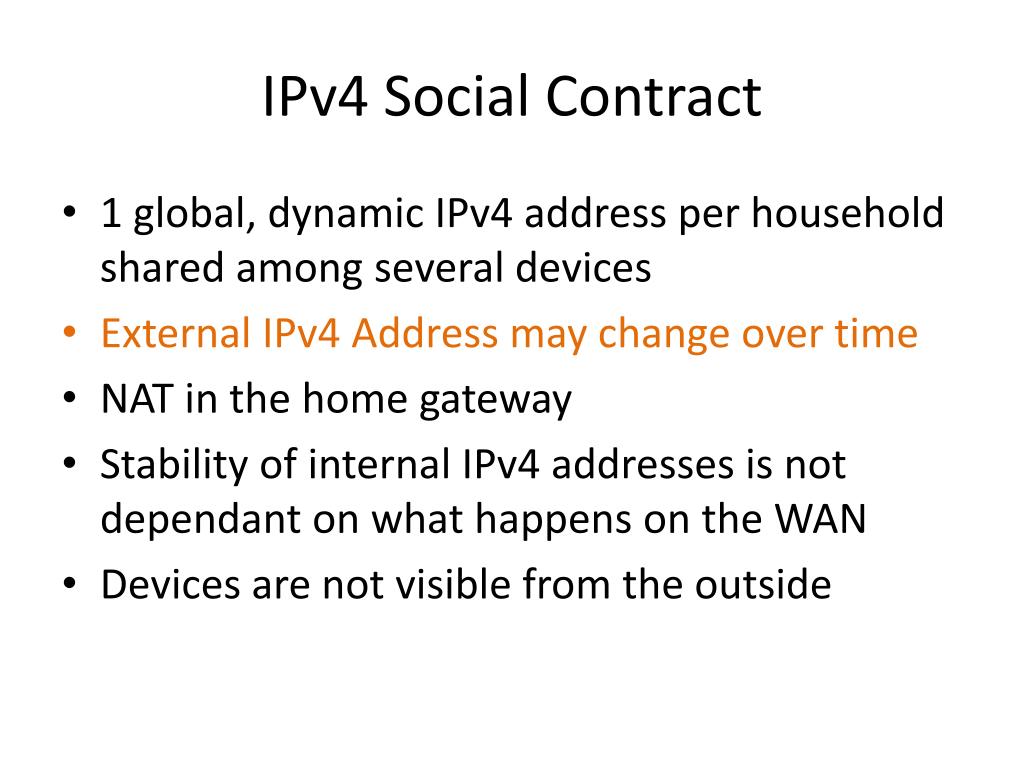 IPv4 Social Contract

• 1 global, dynamic IPv4 address per household shared among several devices
• External IPv4 Address may change over time
• NAT in the home gateway
• Stability of internal IPv4 addresses is not dependant on what happens on the WAN
• Devices are not visible from the outside